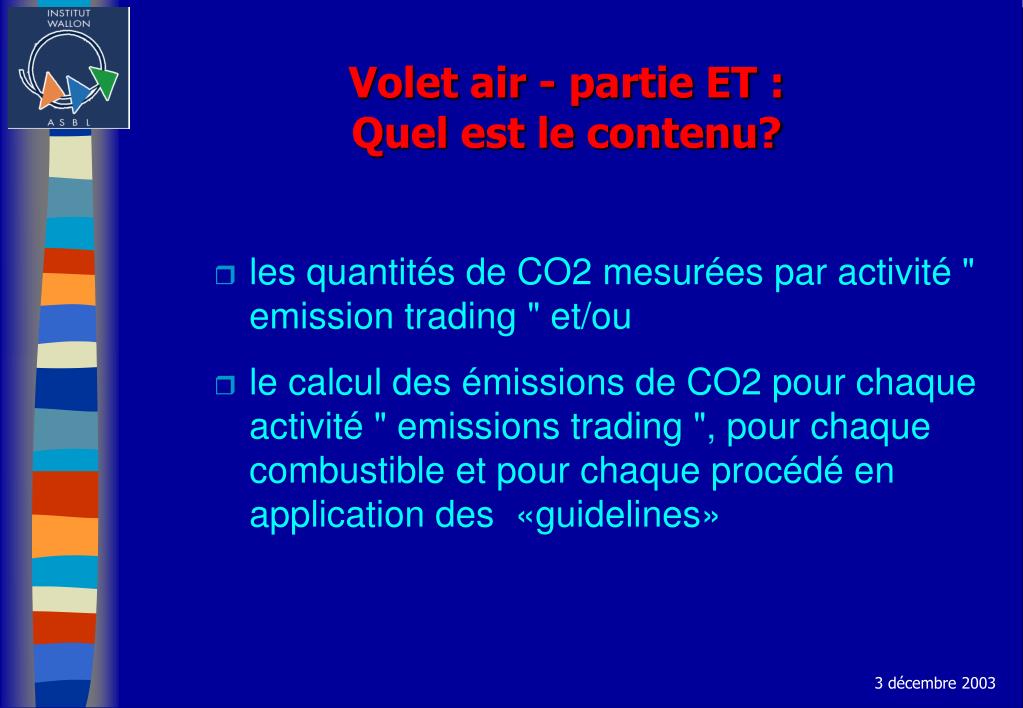 INSTITUT WALLON
A S B L

Volet air - partie ET :
Quel est le contenu?

les quantités de CO2 mesurées par activité " emission trading " et/ou

le calcul des émissions de CO2 pour chaque activité " emissions trading ", pour chaque combustible et pour chaque procédé en application des «guidelines»

3 décembre 2003